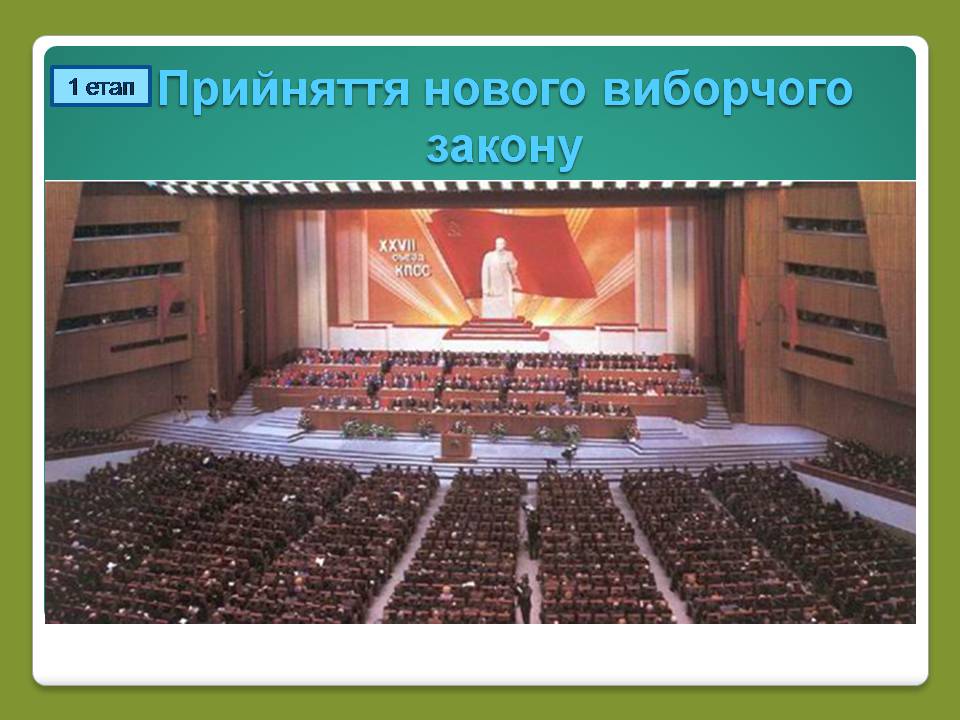 1 етап

Прийняття нового виборчого закону

XXVII съезд КПСС